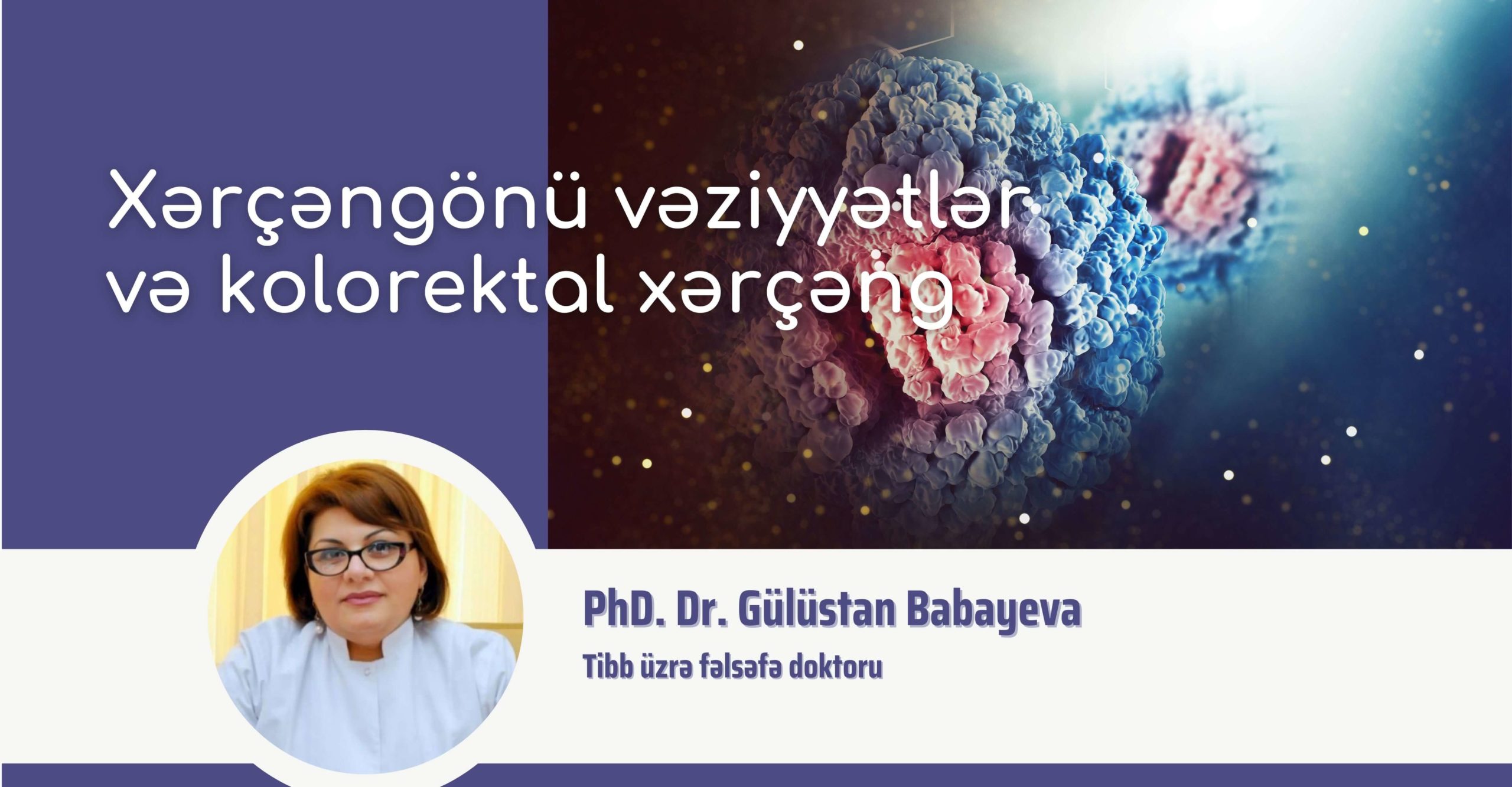 Xərçəngönü vəziyyətlər və kolorektal xərçəng

PhD. Dr. Gülüstan Babayeva
Tibb üzrə fəlsəfə doktoru